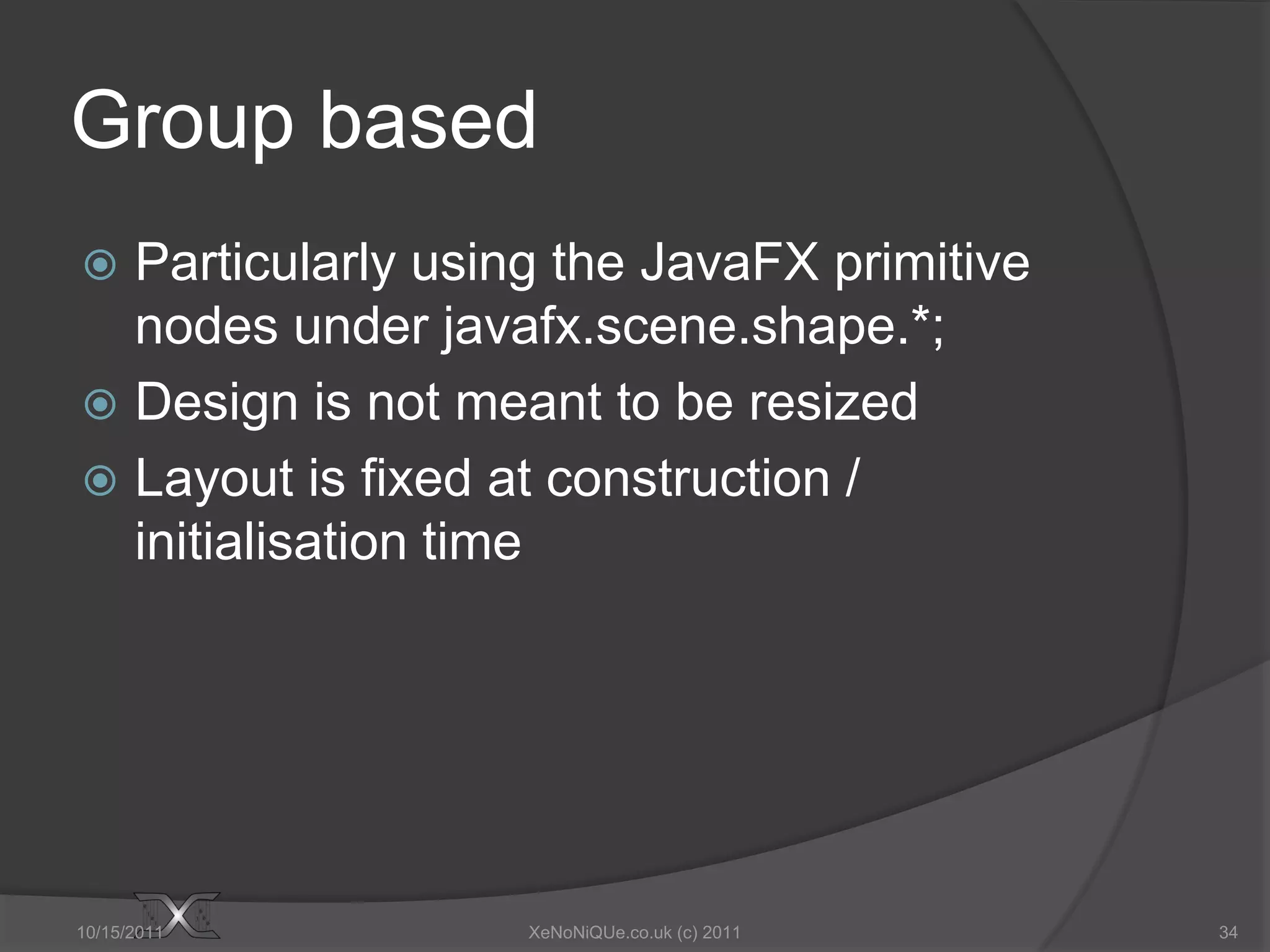 Group based

Particularly using the JavaFX primitive nodes under javafx.scene.shape.*;

Design is not meant to be resized

Layout is fixed at construction / initialisation time

10/15/2011

XeNoNiQUe.co.uk (c) 2011

34